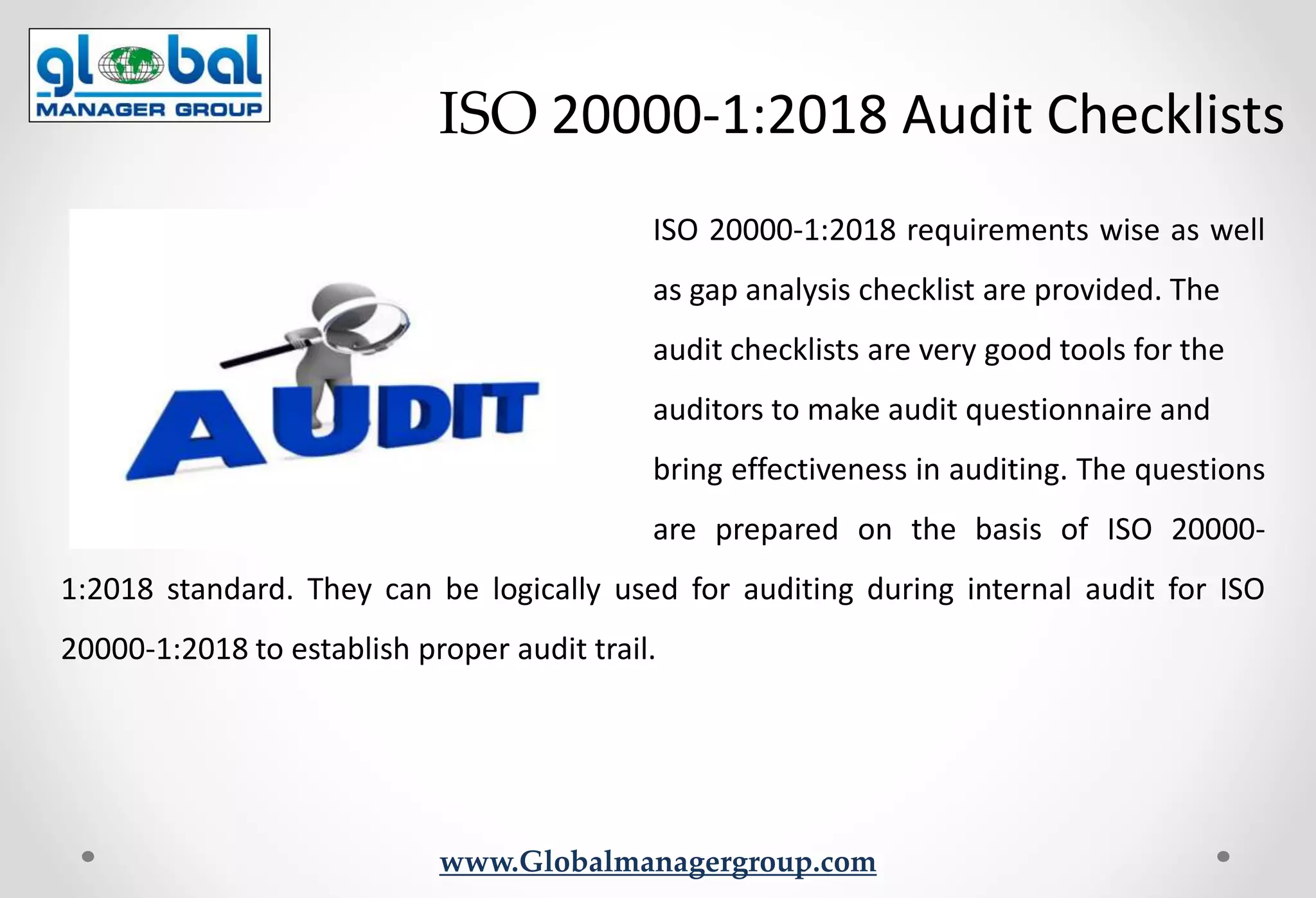 global
MANAGER GROUP

ISO 20000-1:2018 Audit Checklists

AUDIT

ISO 20000-1:2018 requirements wise as well as gap analysis checklist are provided. The audit checklists are very good tools for the auditors to make audit questionnaire and bring effectiveness in auditing. The questions are prepared on the basis of ISO 20000-1:2018 standard. They can be logically used for auditing during internal audit for ISO 20000-1:2018 to establish proper audit trail.

www.Globalmanagergroup.com